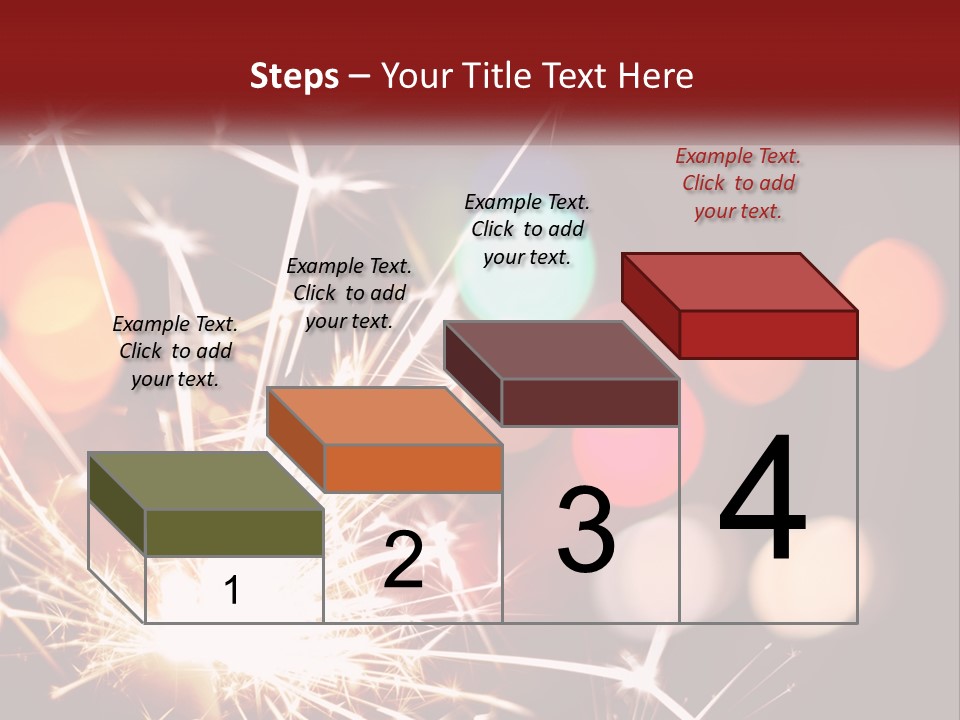 Steps – Your Title Text Here

Example Text. Click to add your text.

Example Text. Click to add your text.

Example Text. Click to add your text.

Example Text. Click to add your text.

1

2

3

4